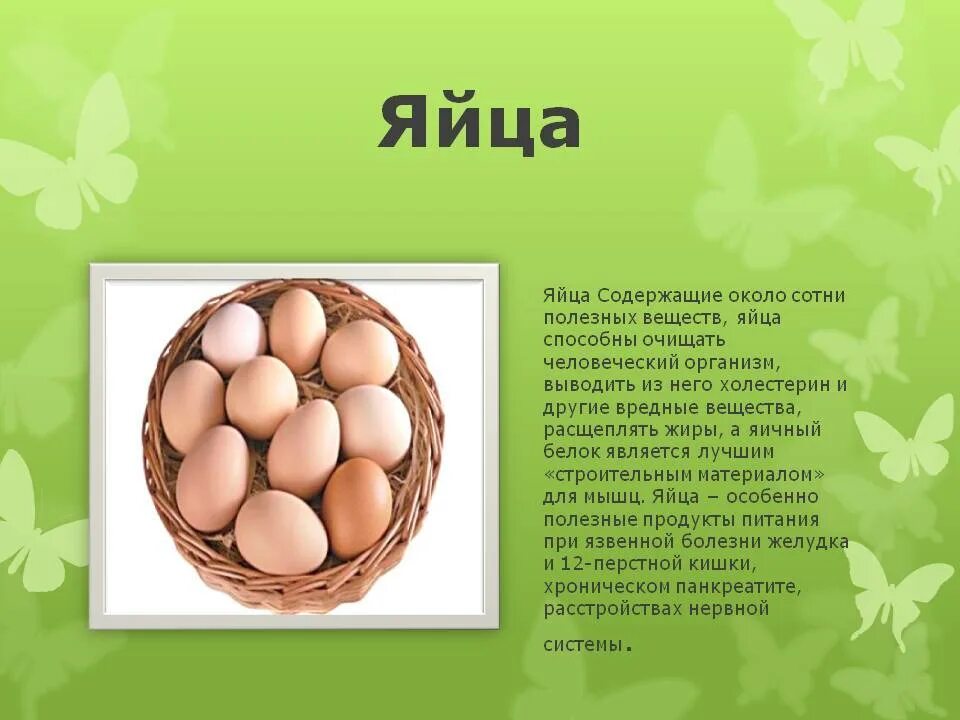 Яйца

Яйца Содержащие около сотни полезных веществ, яйца способны очищать человеческий организм, выводить из него холестерин и другие вредные вещества, расщеплять жиры, а яичный белок является лучшим «строительным материалом» для мышц. Яйца – особенно полезные продукты питания при язвенной болезни желудка и 12-перстной кишки, хроническом панкреатите, расстройствах нервной системы.